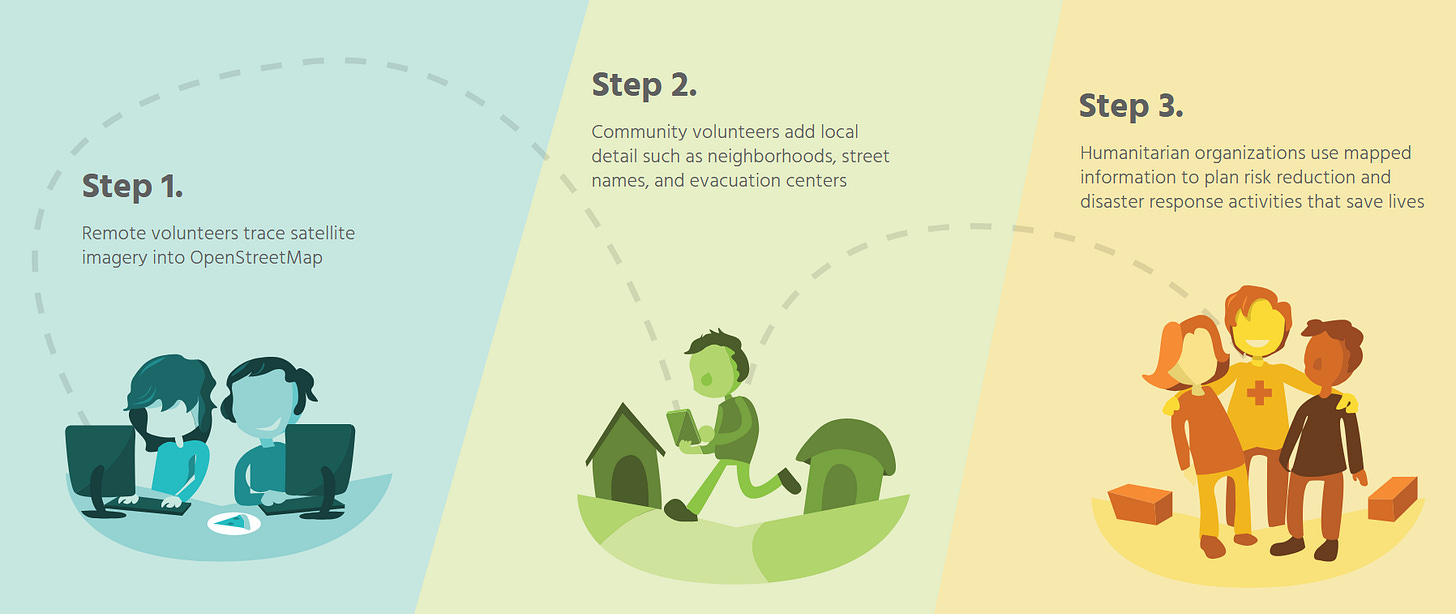 Step 1.

Remote volunteers trace satellite imagery into OpenStreetMap

Step 2.

Community volunteers add local detail such as neighborhoods, street names, and evacuation centers

Step 3.

Humanitarian organizations use mapped information to plan risk reduction and disaster response activities that save lives